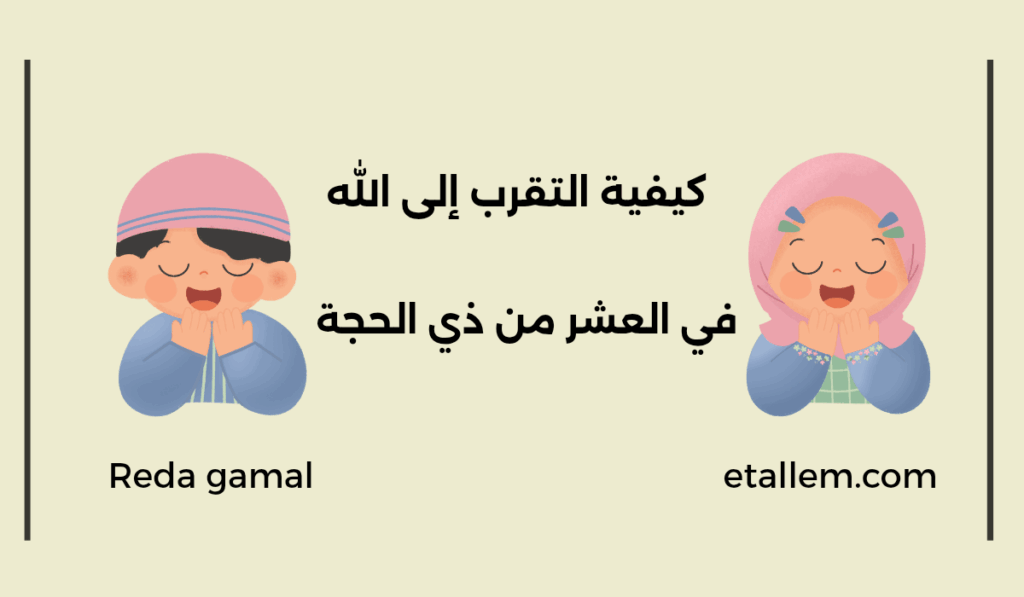 كيفية التقرب إلى الله

في العشر من ذي الحجة

Reda gamal

etallem.com